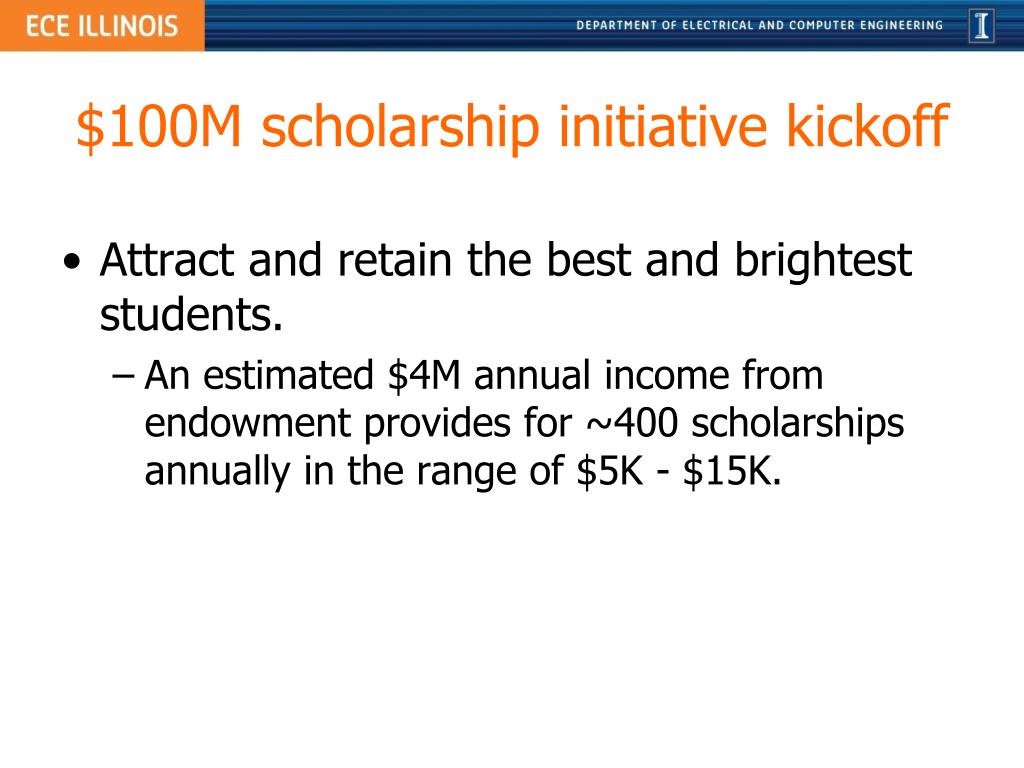 ECE ILLINOIS

DEPARTMENT OF ELECTRICAL AND COMPUTER ENGINEERING

I

\$100M scholarship initiative kickoff

• Attract and retain the best and brightest students.

– An estimated \$4M annual income from endowment provides for ~400 scholarships annually in the range of \$5K - \$15K.